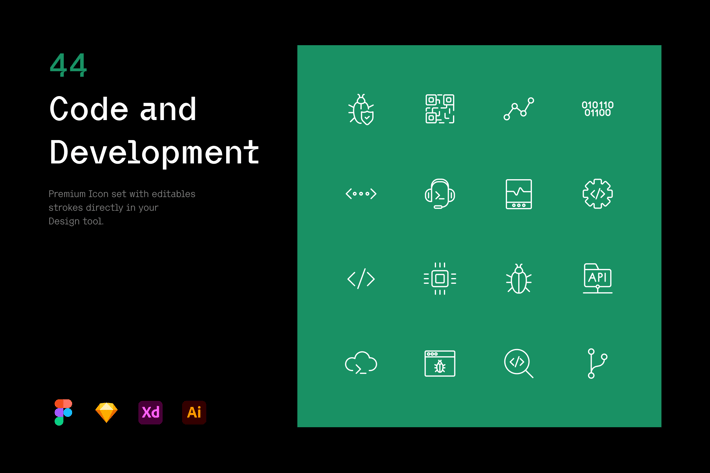 44

Code and Development

Premium Icon set with editables strokes directly in your Design tool.

Xd Ai

010110
01100

API